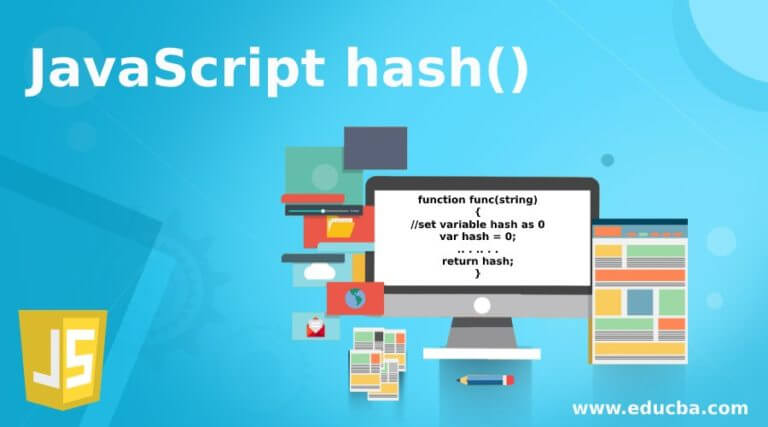 JavaScript hash()

function func(string)
{
//set variable hash as 0
var hash = 0;
.. . .. . .
return hash;
}

JS

www.educba.com